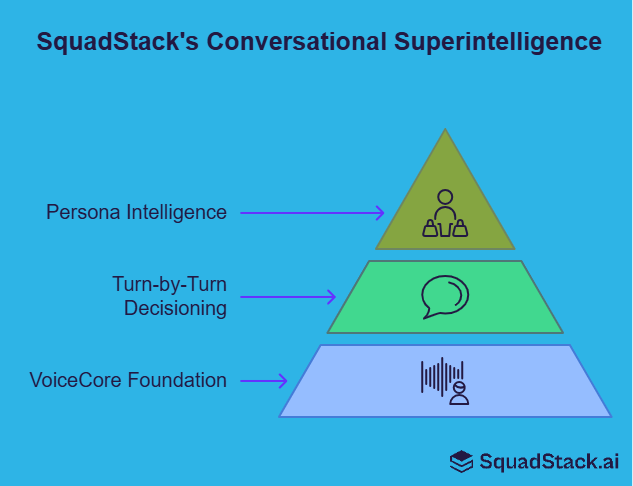 SquadStack's Conversational Superintelligence

Persona Intelligence

Turn-by-Turn Decisioning

VoiceCore Foundation

SquadStack.ai